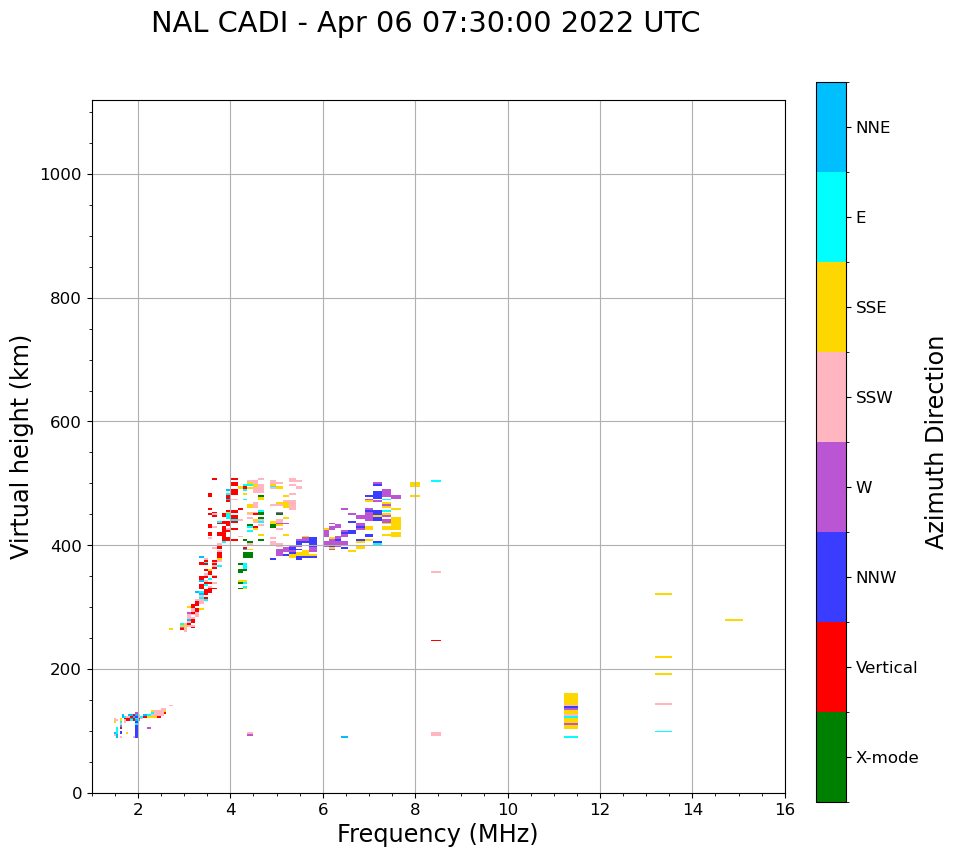 NAL CADI - Apr 06 07:30:00 2022 UTC

Virtual height (km)

1000
800
600
400
200
0

2
4
6
8
10
12
14
16

Frequency (MHz)

NNE
E
SSE
SSW
W
NNW
Vertical
X-mode

Azimuth Direction